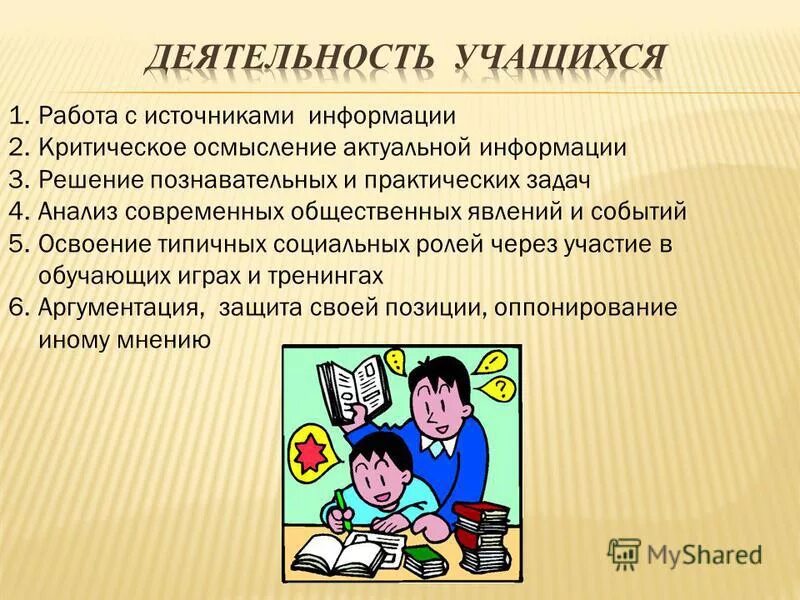 ДЕЯТЕЛЬНОСТЬ УЧАЩИХСЯ

1. Работа с источниками информации
2. Критическое осмысление актуальной информации
3. Решение познавательных и практических задач
4. Анализ современных общественных явлений и событий
5. Освоение типичных социальных ролей через участие в обучающих играх и тренингах
6. Аргументация, защита своей позиции, оппонирование иному мнению

!
!
?

MyShared